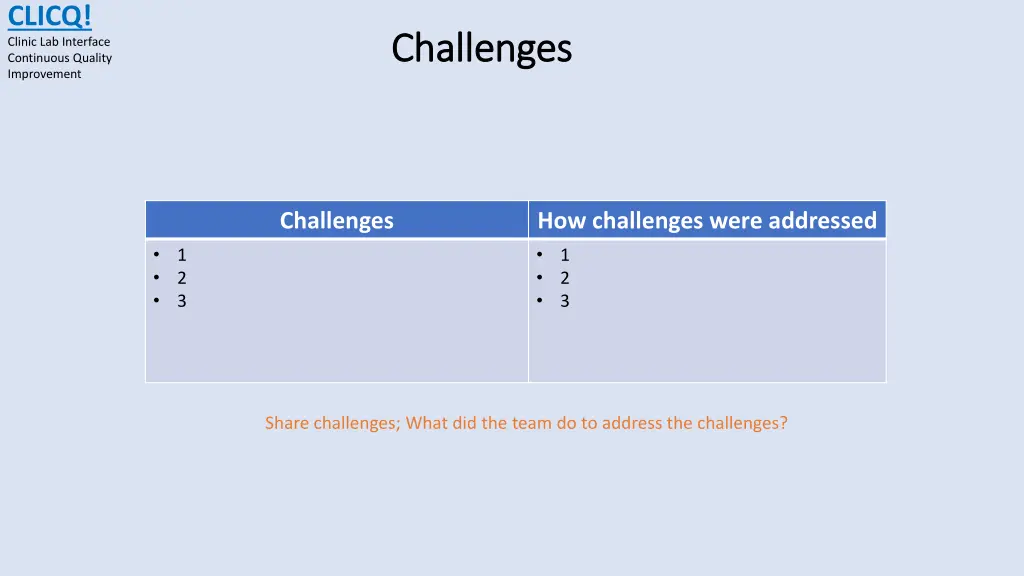 CLICQ!
Clinic Lab Interface Continuous Quality Improvement

Challenges

| Challenges | How challenges were addressed |
|---|---|
| • 1<br>• 2<br>• 3 | • 1<br>• 2<br>• 3 |

Share challenges; What did the team do to address the challenges?